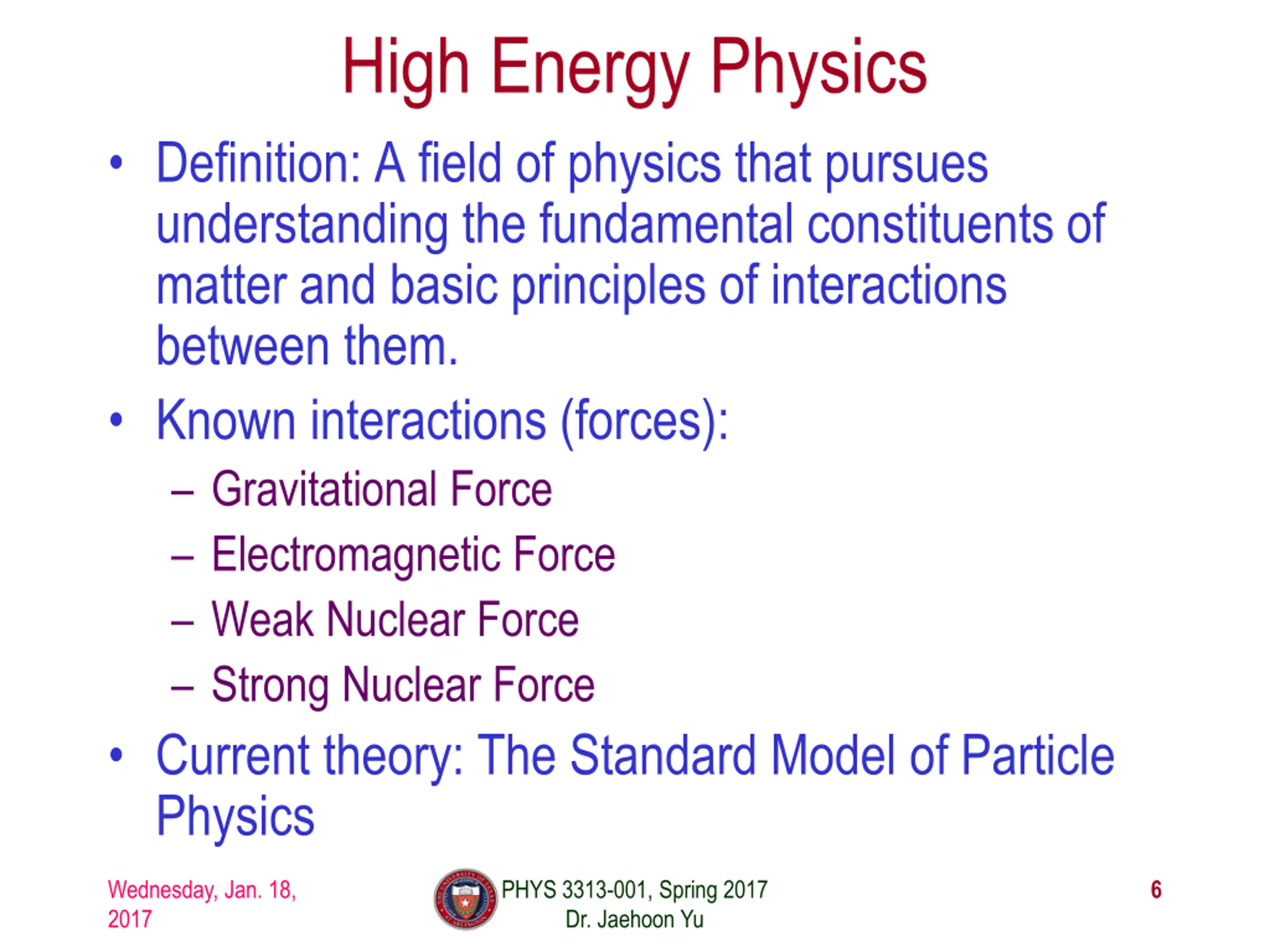 High Energy Physics

• Definition: A field of physics that pursues understanding the fundamental constituents of matter and basic principles of interactions between them.

• Known interactions (forces):
– Gravitational Force
– Electromagnetic Force
– Weak Nuclear Force
– Strong Nuclear Force

• Current theory: The Standard Model of Particle Physics

Wednesday, Jan. 18, 2017

PHYS 3313-001, Spring 2017
Dr. Jaehoon Yu

6